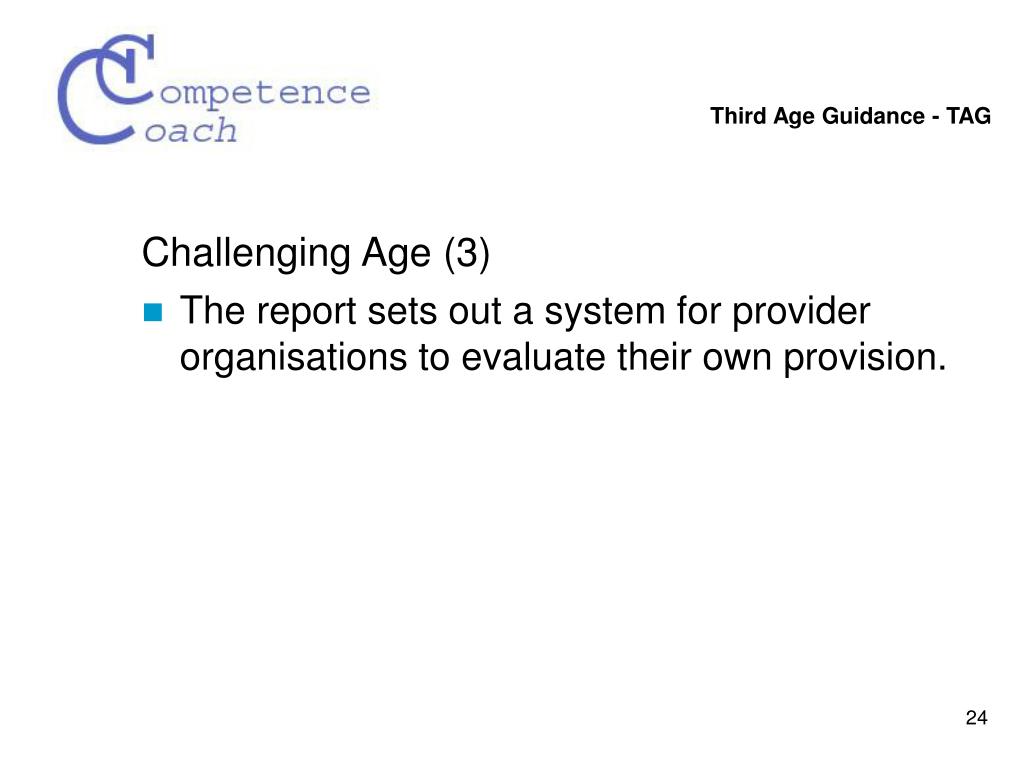 Competence Coach

Third Age Guidance - TAG

Challenging Age (3)

The report sets out a system for provider organisations to evaluate their own provision.

24